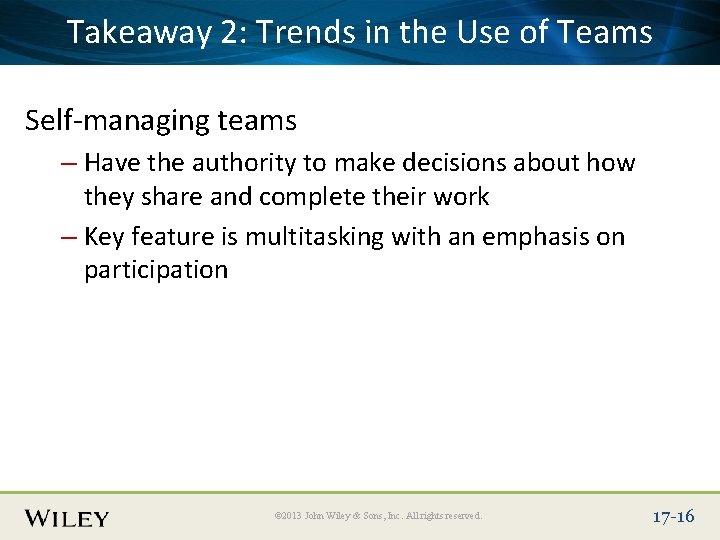 Takeaway 2: Trends in the Use of Teams

Self-managing teams

– Have the authority to make decisions about how they share and complete their work

– Key feature is multitasking with an emphasis on participation

WILEY

©2013 John Wiley & Sons, Inc. All rights reserved.

17-16